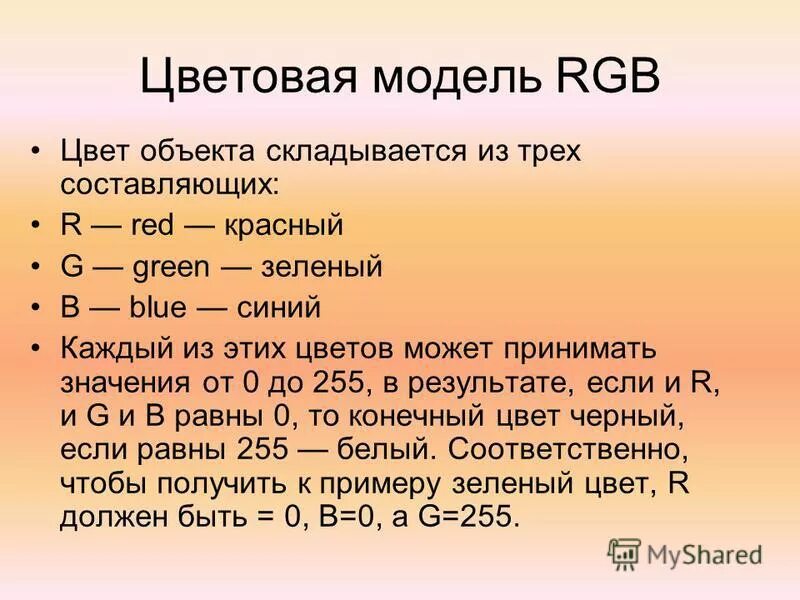 Цветовая модель RGB

• Цвет объекта складывается из трех составляющих:
• R — red — красный
• G — green — зеленый
• B — blue — синий
• Каждый из этих цветов может принимать значения от 0 до 255, в результате, если и R, и G и B равны 0, то конечный цвет черный, если равны 255 — белый. Соответственно, чтобы получить к примеру зеленый цвет, R должен быть = 0, B=0, а G=255.

MyShared